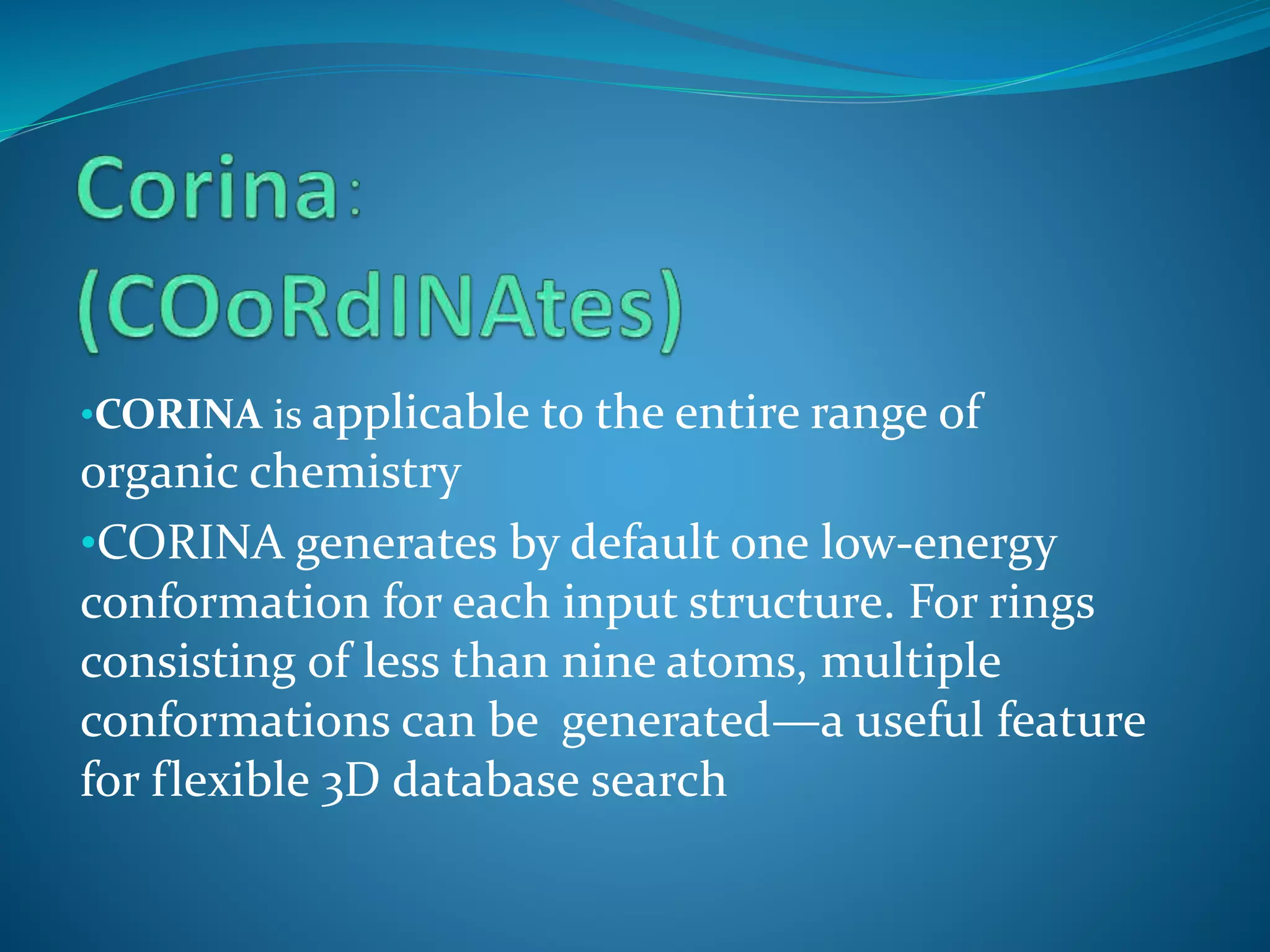 Corina:
(COoRdINAtes)

•CORINA is applicable to the entire range of organic chemistry

•CORINA generates by default one low-energy conformation for each input structure. For rings consisting of less than nine atoms, multiple conformations can be generated—a useful feature for flexible 3D database search